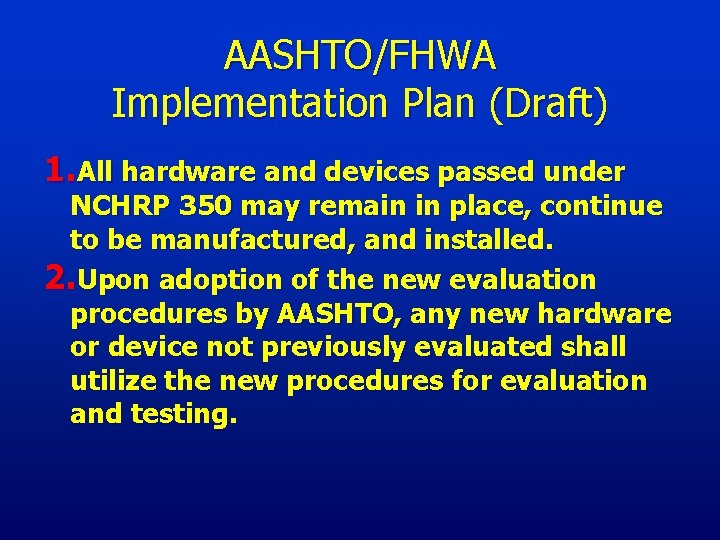 AASHTO/FHWA
Implementation Plan (Draft)

1. All hardware and devices passed under NCHRP 350 may remain in place, continue to be manufactured, and installed.

2. Upon adoption of the new evaluation procedures by AASHTO, any new hardware or device not previously evaluated shall utilize the new procedures for evaluation and testing.